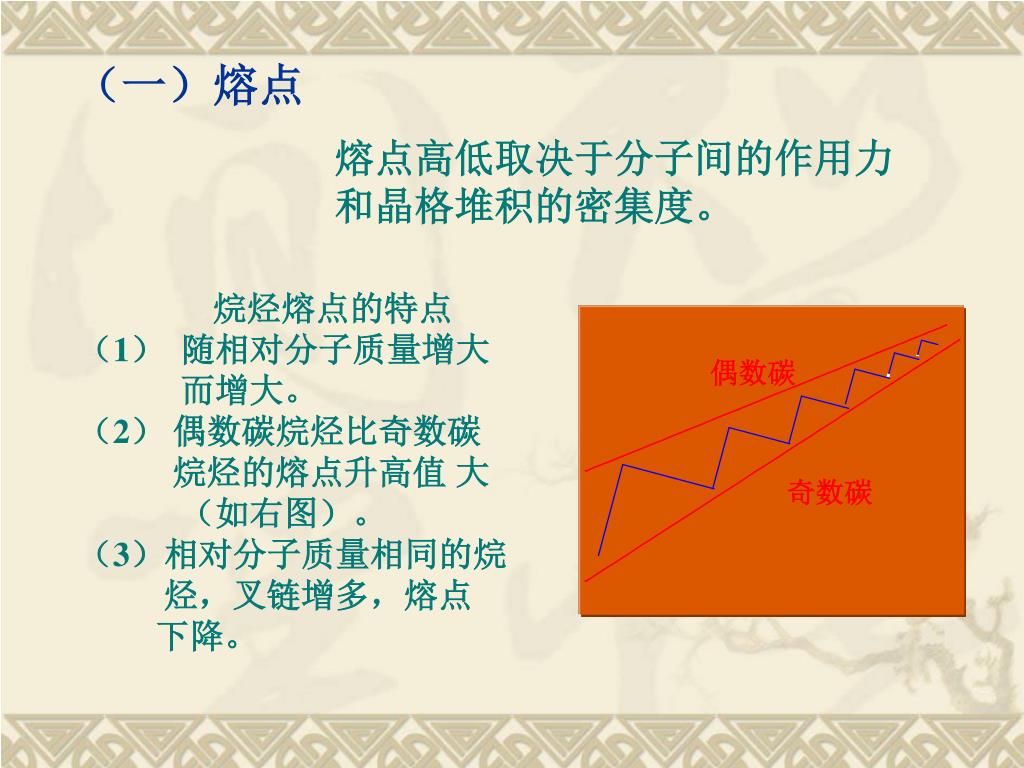 （一）熔点

熔点高低取决于分子间的作用力和晶格堆积的密集度。

烷烃熔点的特点

（1） 随相对分子质量增大而增大。

（2） 偶数碳烷烃比奇数碳烷烃的熔点升高值 大（如右图）。

（3）相对分子质量相同的烷烃，叉链增多，熔点下降。

偶数碳

奇数碳